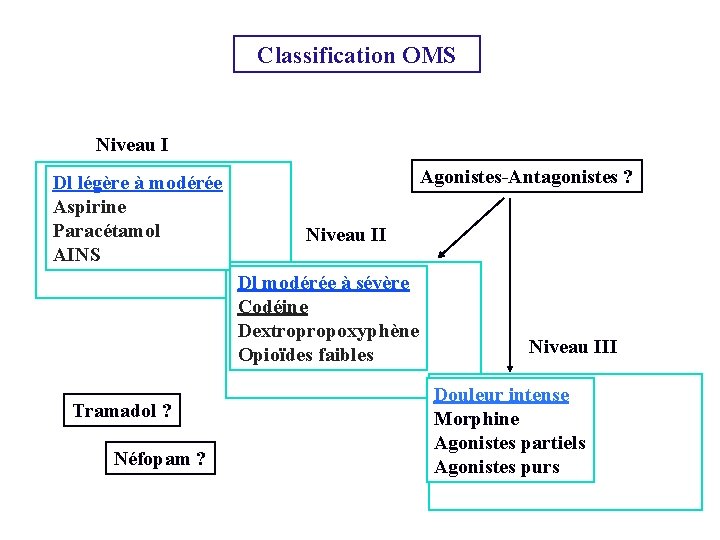 Classification OMS

Niveau I

Dl légère à modérée
Aspirine
Paracétamol
AINS

Agonistes-Antagonistes ?

Niveau II

Dl modérée à sévère
Codéine
Dextropropoxyphène
Opioïdes faibles

Niveau III

Douleur intense
Morphine
Agonistes partiels
Agonistes purs

Tramadol ?

Néfopam ?